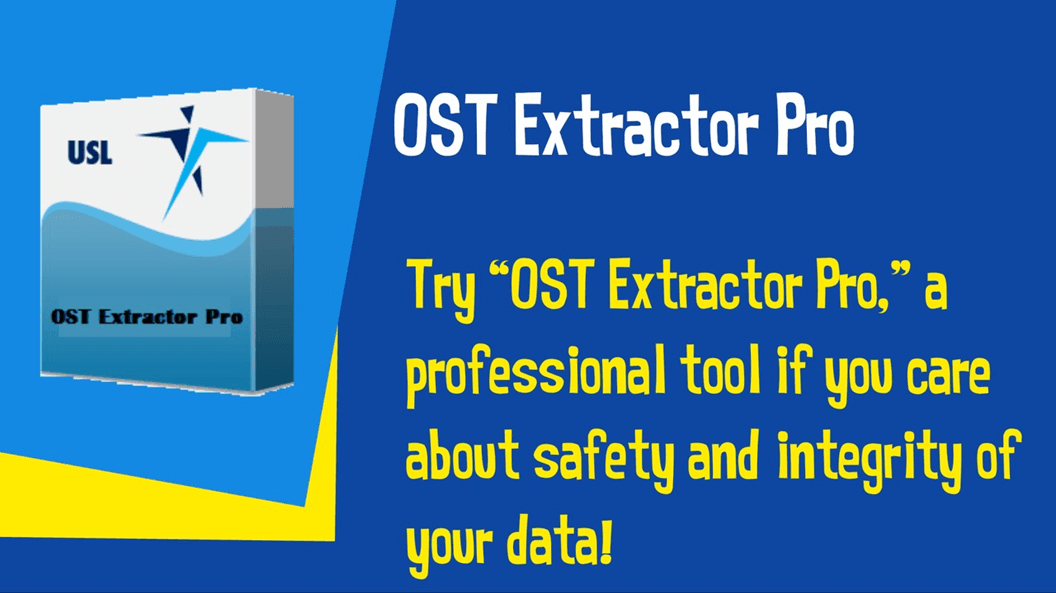 USL

OST Extractor Pro

OST Extractor Pro

Try “OST Extractor Pro,” a professional tool if you care about safety and integrity of your data!